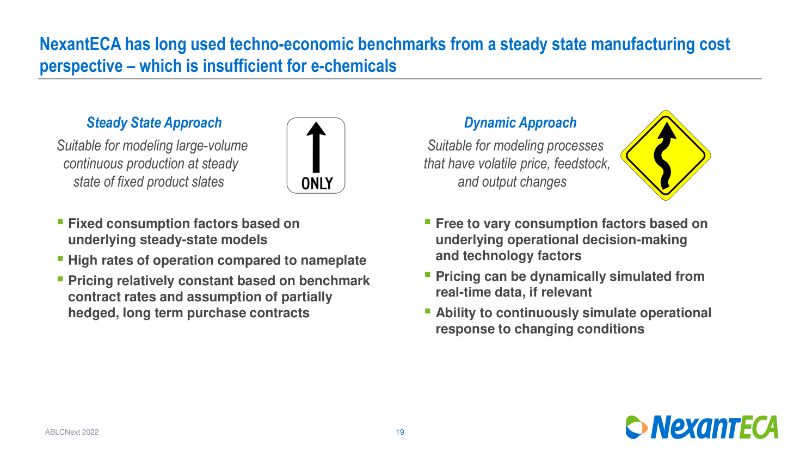 NexantECA has long used techno-economic benchmarks from a steady state manufacturing cost perspective – which is insufficient for e-chemicals

Steady State Approach

Suitable for modeling large-volume continuous production at steady state of fixed product slates

ONLY

▪ Fixed consumption factors based on underlying steady-state models
▪ High rates of operation compared to nameplate
▪ Pricing relatively constant based on benchmark contract rates and assumption of partially hedged, long term purchase contracts

Dynamic Approach

Suitable for modeling processes that have volatile price, feedstock, and output changes

▪ Free to vary consumption factors based on underlying operational decision-making and technology factors
▪ Pricing can be dynamically simulated from real-time data, if relevant
▪ Ability to continuously simulate operational response to changing conditions

ABLCNext 2022

19

NexantECA